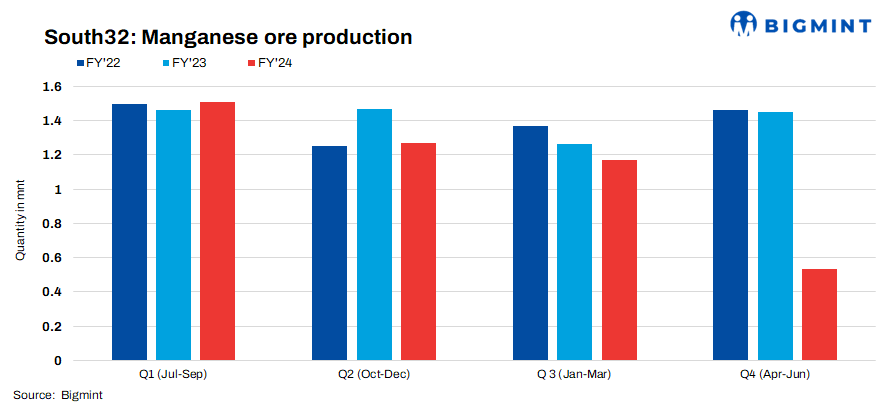 BIGMINT

South32: Manganese ore production

FY'22 FY'23 FY'24

Quantity in mnt

1.6
1.4
1.2
1
0.8
0.6
0.4
0.2
0

Q1 (Jul-Sep)
Q2 (Oct-Dec)
Q 3 (Jan-Mar)
Q4 (Apr-Jun)

Source: Bigmint